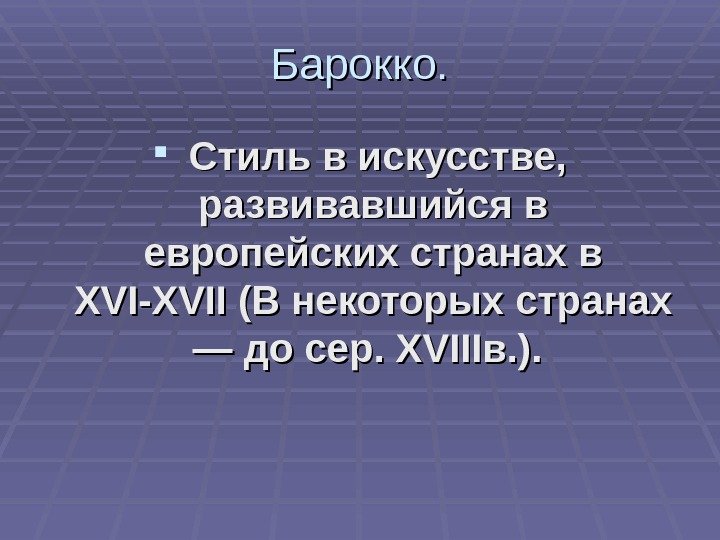 Барокко.

Стиль в искусстве, развивавшийся в европейских странах в XVI-XVII (В некоторых странах — до сер. XVIIIв.).